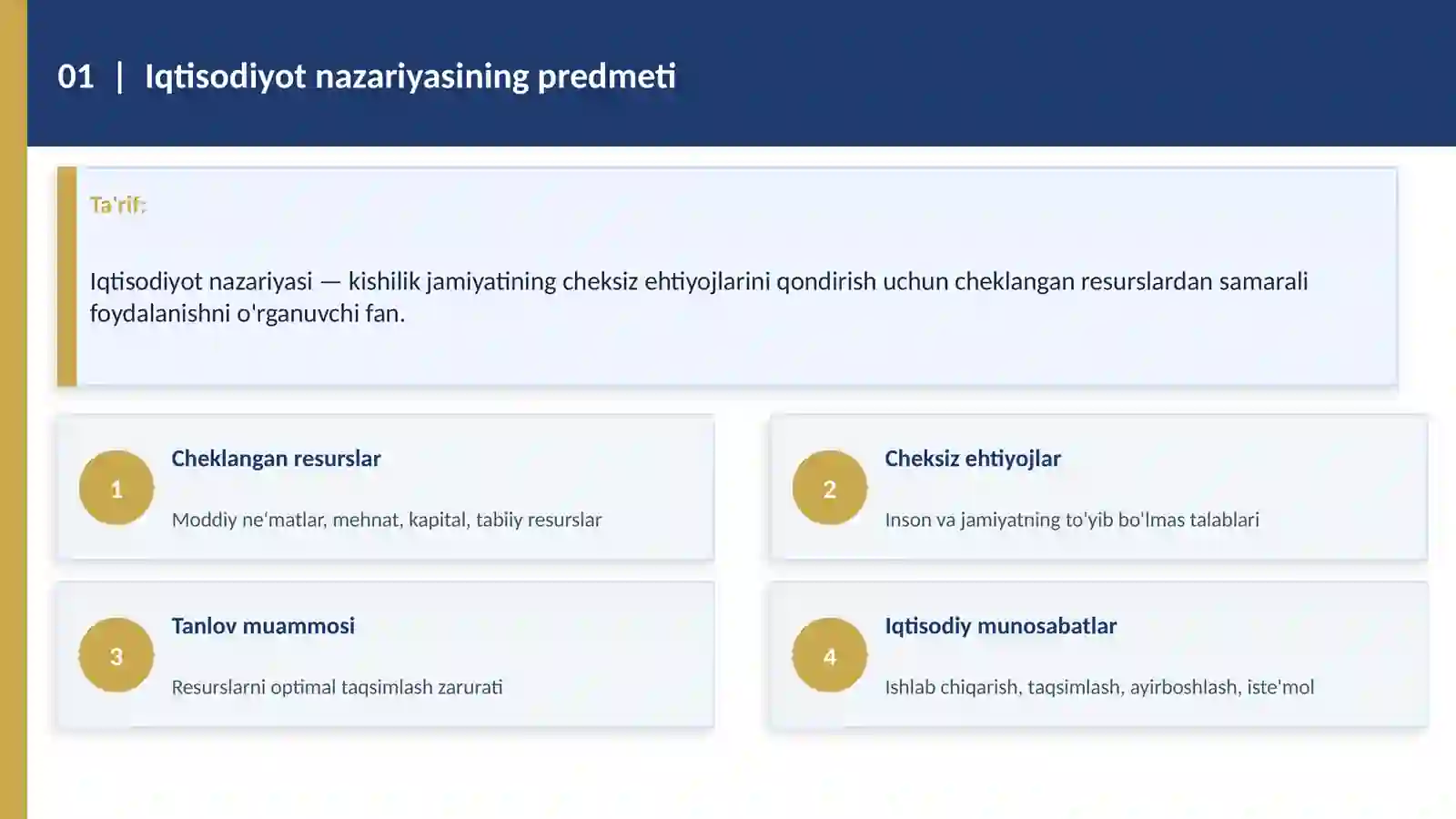 01 | Iqtisodiyot nazariyasining predmeti

Ta'rif:

Iqtisodiyot nazariyasi — kishilik jamiyatining cheksiz ehtiyojlarini qondirish uchun cheklangan resurslardan samarali foydalanishni o'rganuvchi fan.

1

Cheklangan resurslar

Moddiy ne'matlar, mehnat, kapital, tabiiy resurslar

2

Cheksiz ehtiyojlar

Inson va jamiyatning to'yib bo'lmas talablari

3

Tanlov muammosi

Resurslarni optimal taqsimlash zarurati

4

Iqtisodiy munosabatlar

Ishlab chiqarish, taqsimlash, ayirboshlash, iste'mol